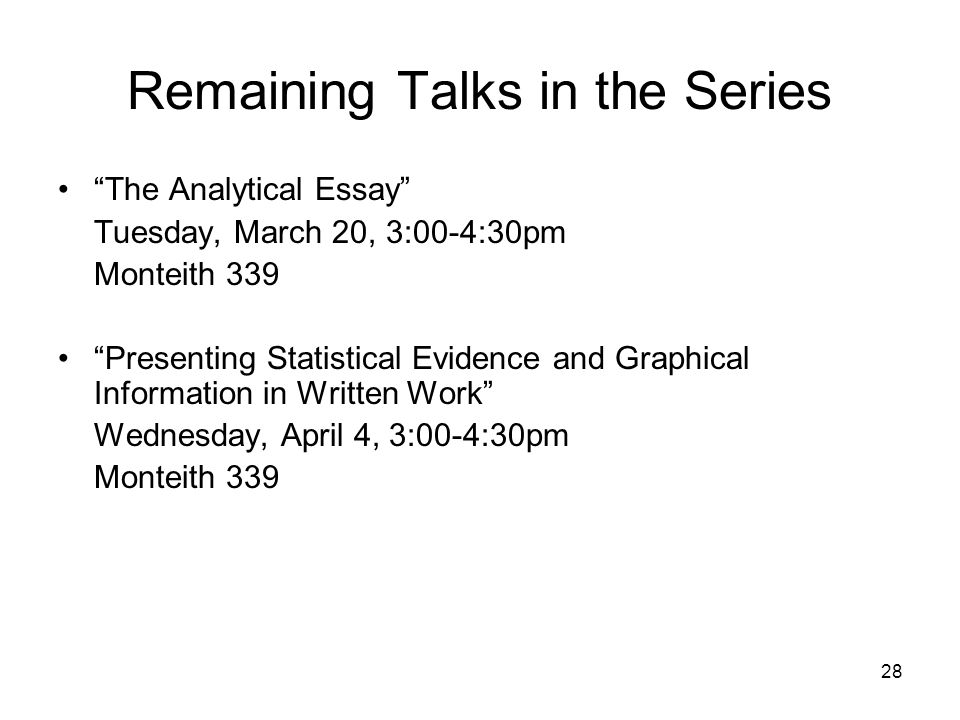 Remaining Talks in the Series

• “The Analytical Essay”
Tuesday, March 20, 3:00-4:30pm
Monteith 339

• “Presenting Statistical Evidence and Graphical Information in Written Work”
Wednesday, April 4, 3:00-4:30pm
Monteith 339

28